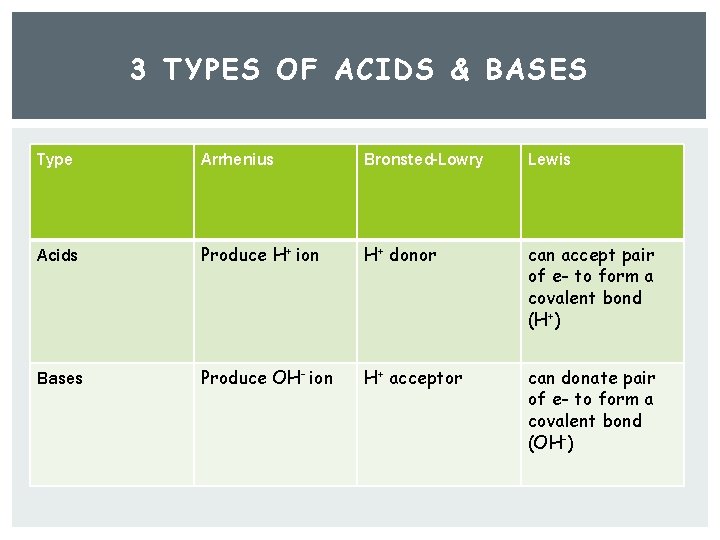 3 TYPES OF ACIDS & BASES

| Type | Arrhenius | Bronsted-Lowry | Lewis |
|---|---|---|---|
| Acids | Produce $H^+$ ion | $H^+$ donor | can accept pair of e- to form a covalent bond ($H^+$) |
| Bases | Produce $OH^-$ ion | $H^+$ acceptor | can donate pair of e- to form a covalent bond ($OH^-$) |